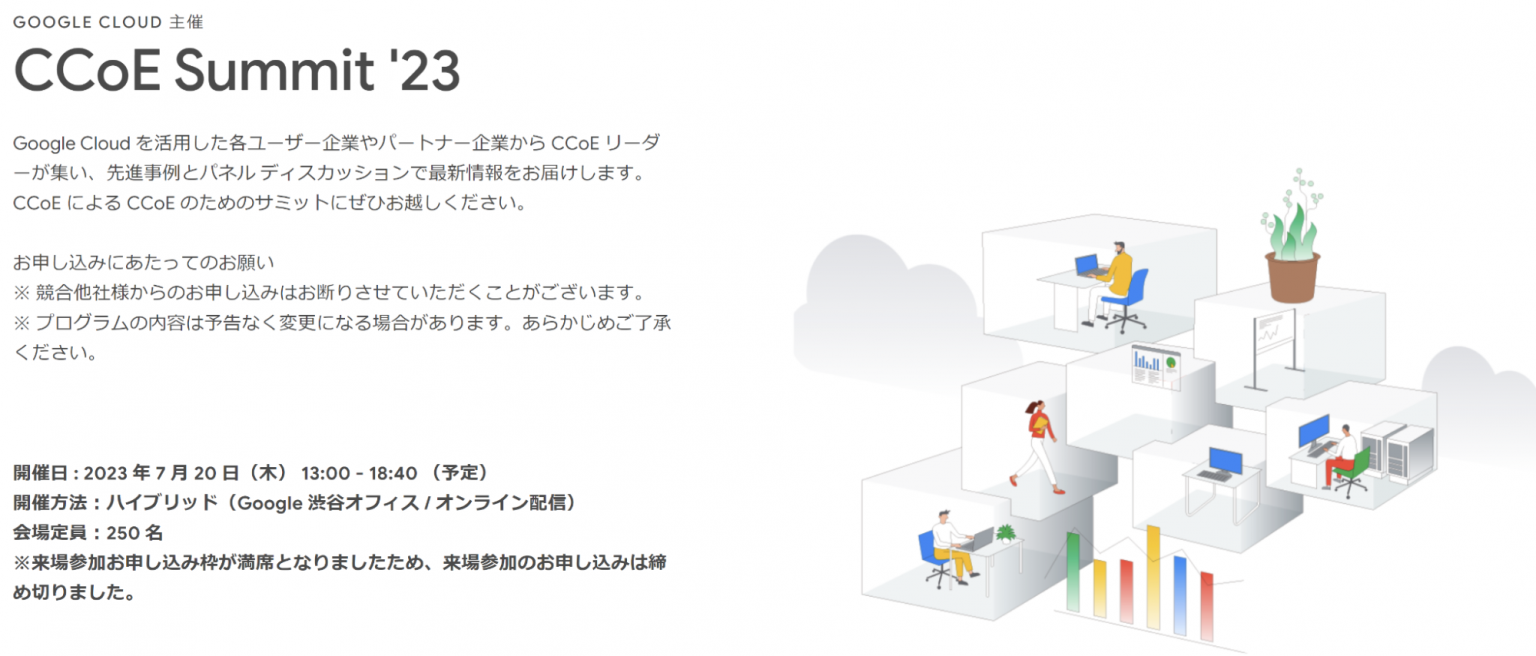 GOOGLE CLOUD 主催

CCoE Summit '23

Google Cloud を活用した各ユーザー企業やパートナー企業から CCoE リーダーが集い、先進事例とパネル ディスカッションで最新情報をお届けします。CCoE による CCoE のためのサミットにぜひお越しください。

お申し込みにあたってのお願い
※ 競合他社様からのお申し込みはお断りさせていただくことがございます。
※ プログラムの内容は予告なく変更になる場合があります。あらかじめご了承ください。

開催日 : 2023 年 7 月 20 日（木） 13:00 - 18:40 （予定）
開催方法 : ハイブリッド（Google 渋谷オフィス / オンライン配信）
会場定員 : 250 名
※来場参加お申し込み枠が満席となりましたため、来場参加のお申し込みは締め切りました。